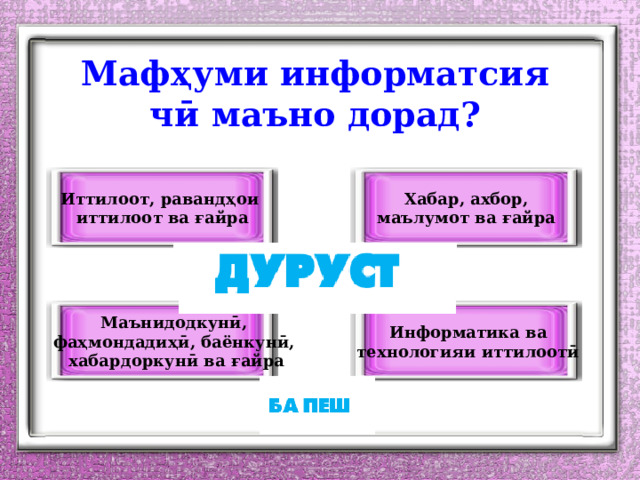 Мафҳуми информатсия чӣ маъно дорад?

Иттилоот, равандҳои иттилоот ва ғайра

Хабар, ахбор, маълумот ва ғайра

ДУРУСТ

Маънидодкунӣ, фаҳмондадиҳӣ, баёнкунӣ, хабардоркунӣ ва ғайра

Информатика ва технологияи иттилоотӣ

БА ПЕШ